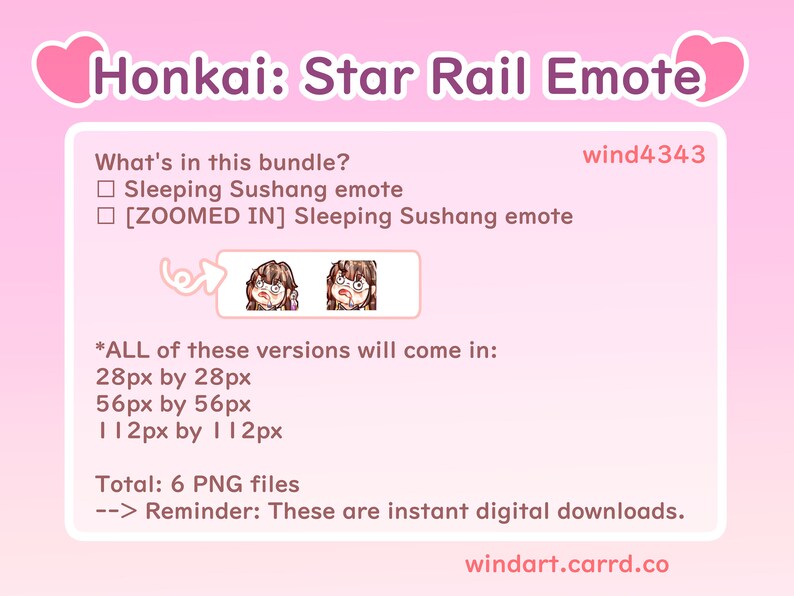 Honkai: Star Rail Emote

wind4343

What's in this bundle?
☐ Sleeping Sushang emote
☐ [ZOOMED IN] Sleeping Sushang emote

*ALL of these versions will come in:
28px by 28px
56px by 56px
112px by 112px

Total: 6 PNG files
--> Reminder: These are instant digital downloads.

windart.carrd.co